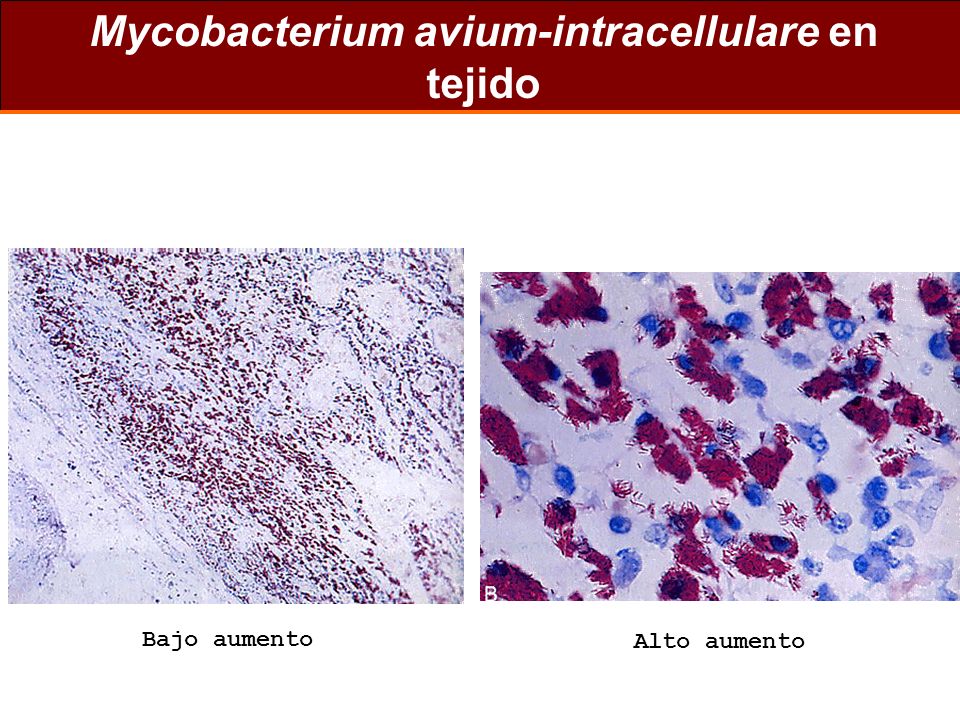 Mycobacterium avium-intracellulare en tejido

B

Bajo aumento

Alto aumento